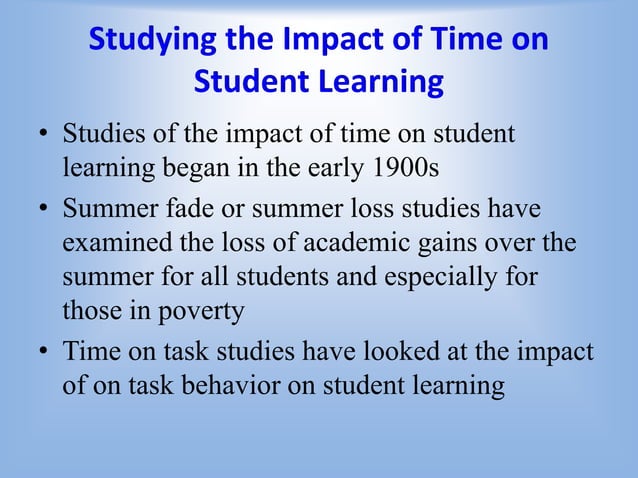 Studying the Impact of Time on Student Learning

• Studies of the impact of time on student learning began in the early 1900s

• Summer fade or summer loss studies have examined the loss of academic gains over the summer for all students and especially for those in poverty

• Time on task studies have looked at the impact of on task behavior on student learning